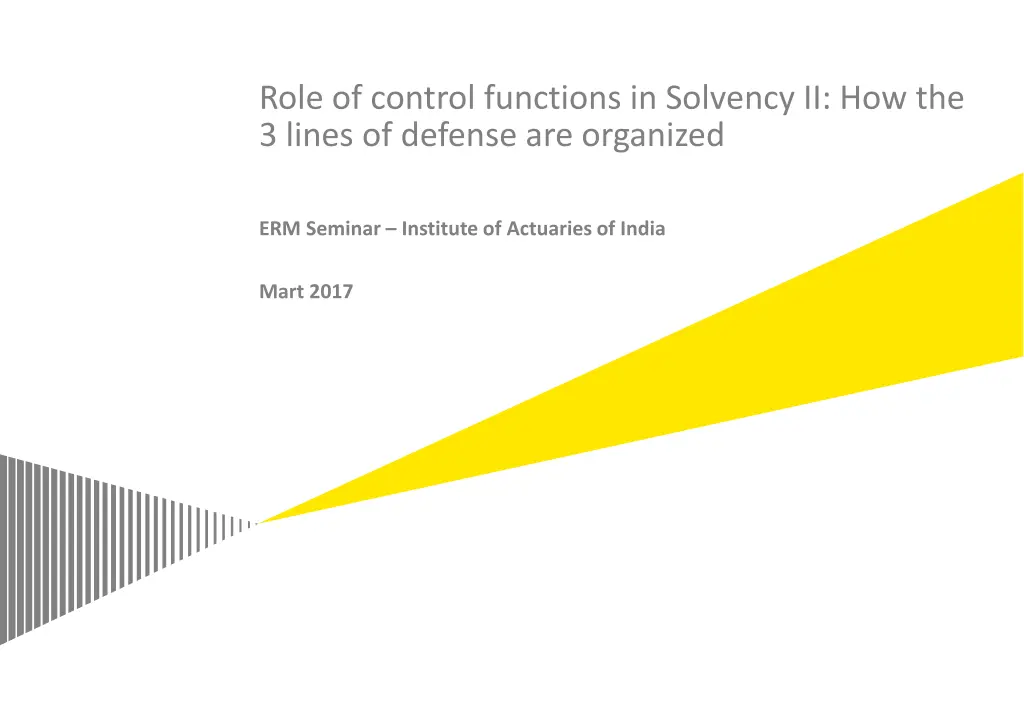 Role of control functions in Solvency II: How the 3 lines of defense are organized

ERM Seminar – Institute of Actuaries of India

Mart 2017